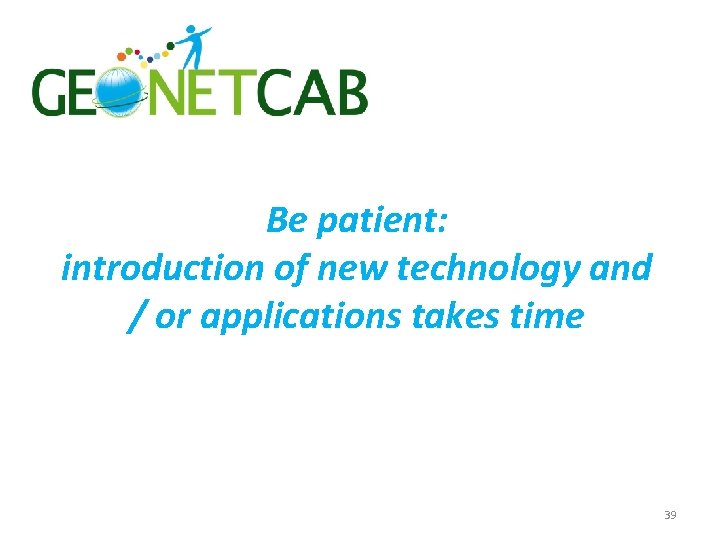 GEONETCAB

Be patient:
introduction of new technology and / or applications takes time

39